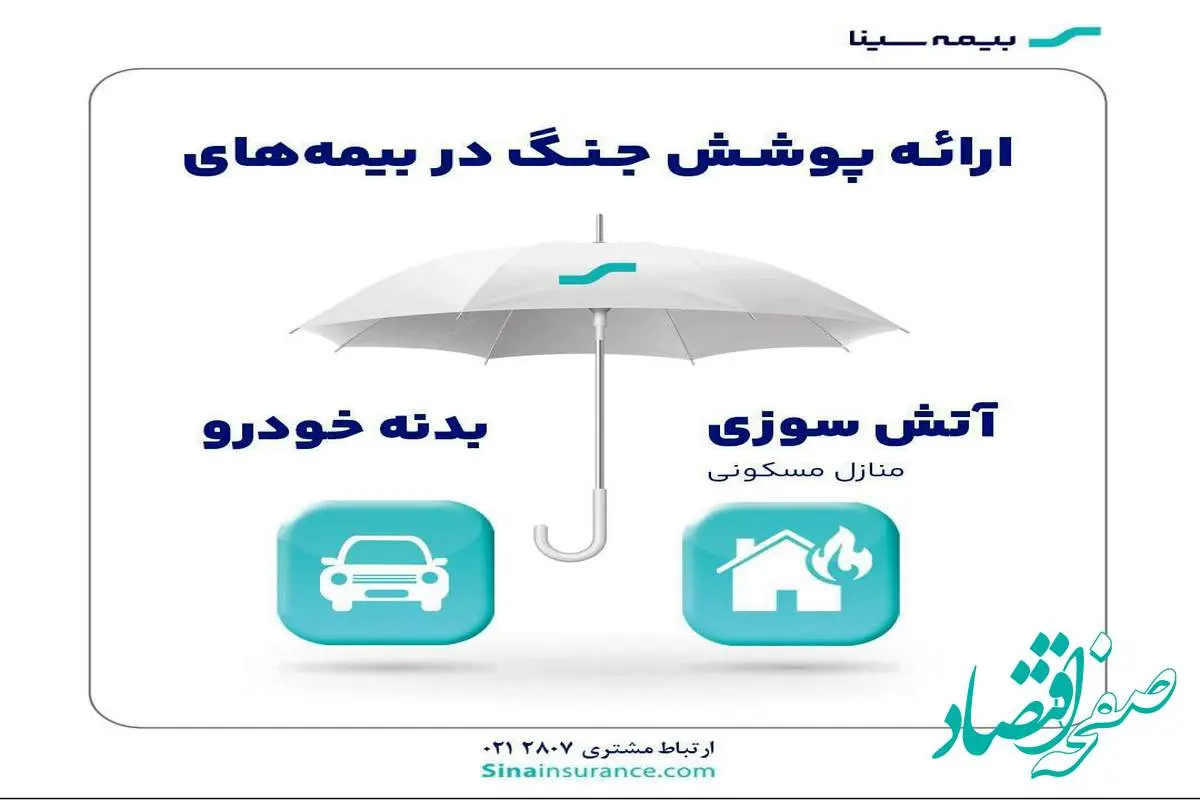 بیمه سینا

ارائه پوشش جنگ در بیمه‌های

آتش سوزی
منازل مسکونی

بدنه خودرو

ارتباط مشتری ۲۸۰۷ ۰۲۱
Sinainsurance.com

صفحه اقتصاد